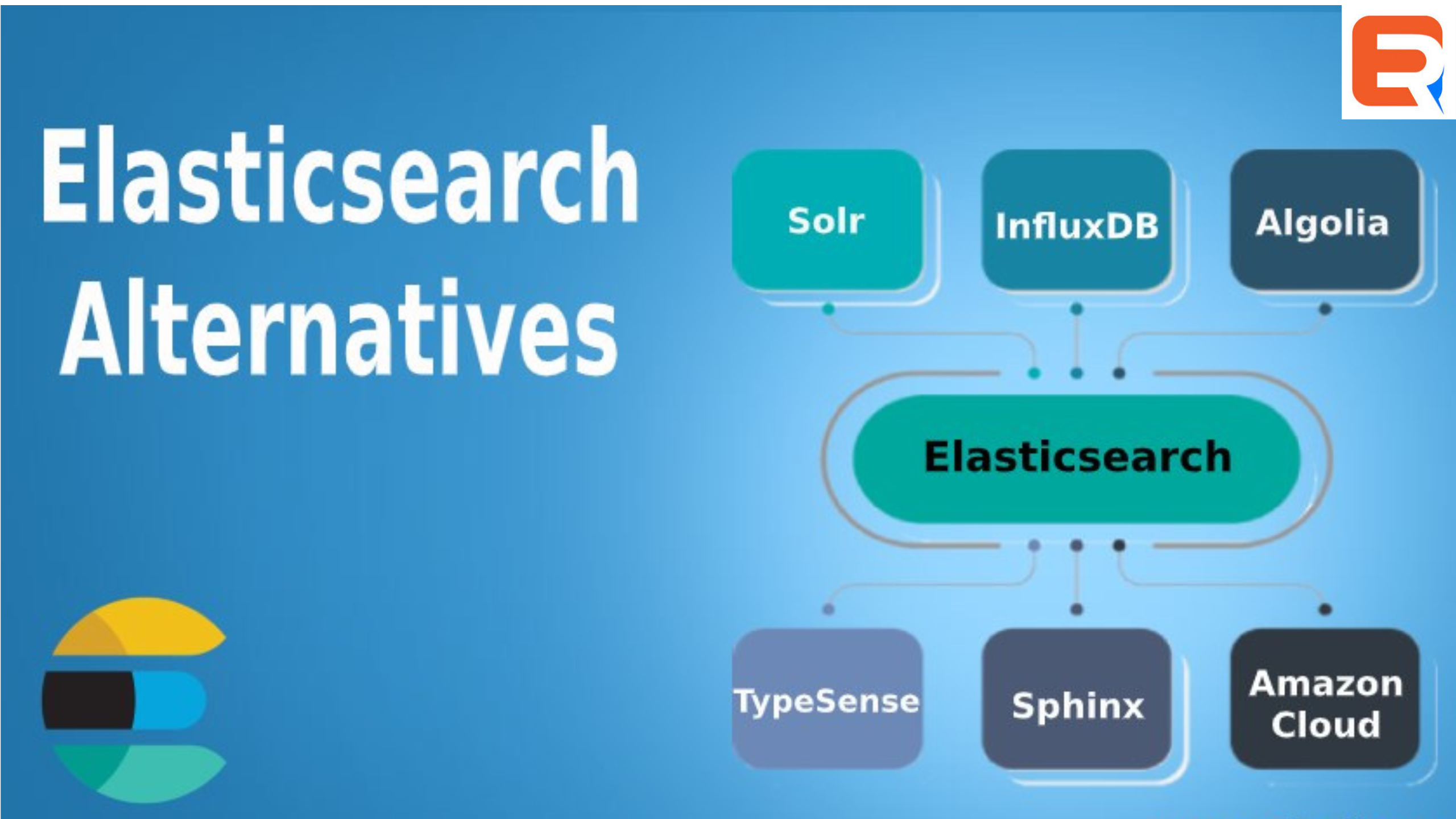 Elasticsearch Alternatives

Solr

InfluxDB

Algolia

Elasticsearch

TypeSense

Sphinx

Amazon Cloud